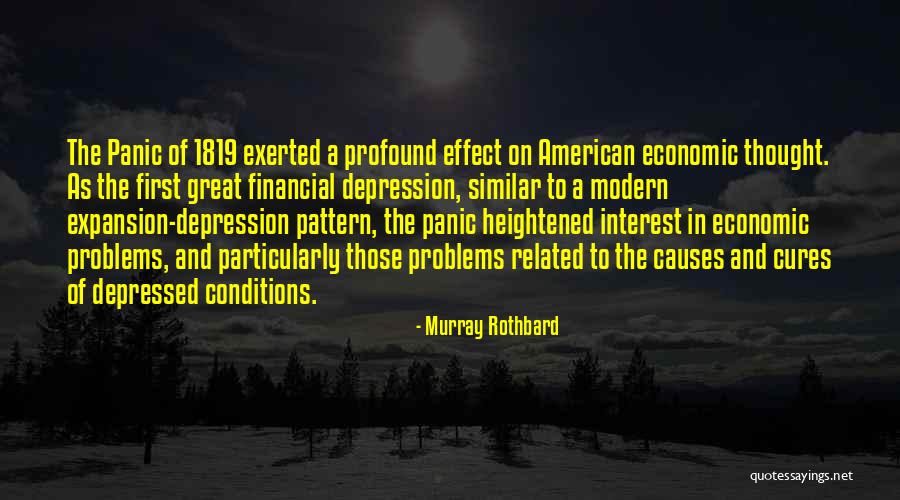 The Panic of 1819 exerted a profound effect on American economic thought. As the first great financial depression, similar to a modern expansion-depression pattern, the panic heightened interest in economic problems, and particularly those problems related to the causes and cures of depressed conditions.

- Murray Rothbard

quotessayings.net